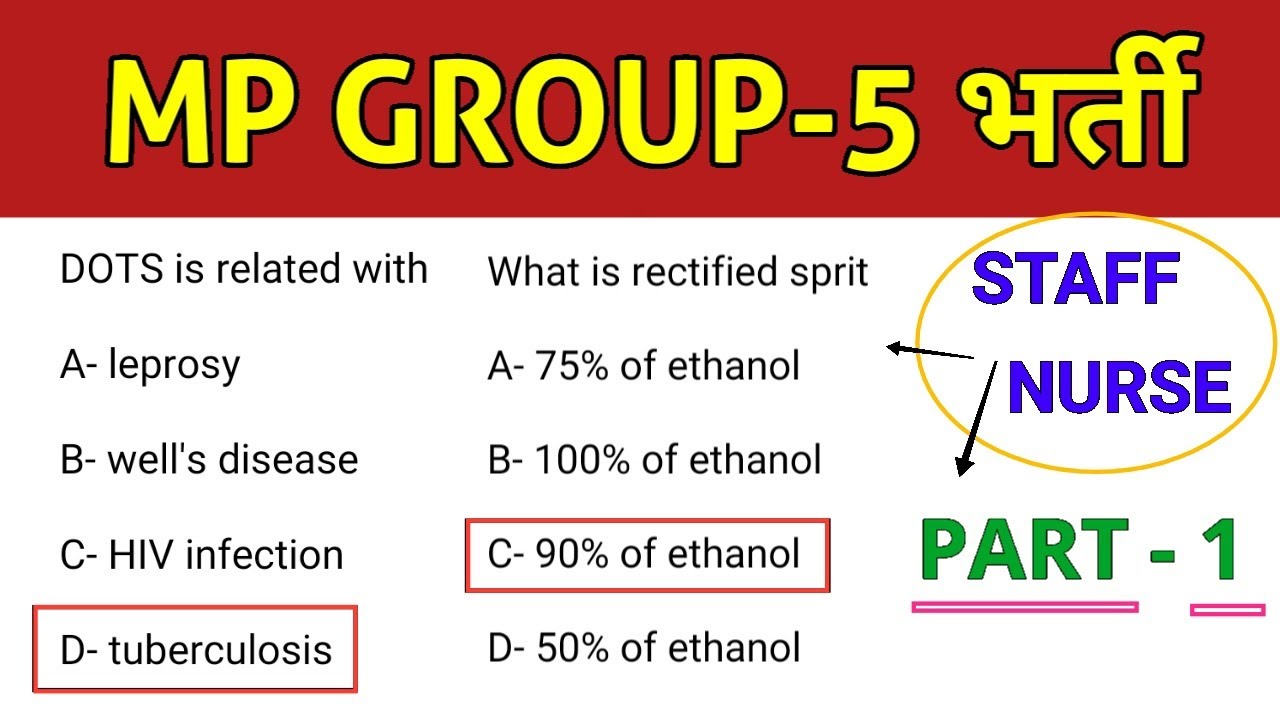 MP GROUP-5 भर्ती

DOTS is related with

A- leprosy

B- well's disease

C- HIV infection

D- tuberculosis

What is rectified sprit

A- 75% of ethanol

B- 100% of ethanol

C- 90% of ethanol

D- 50% of ethanol

STAFF NURSE

PART - 1